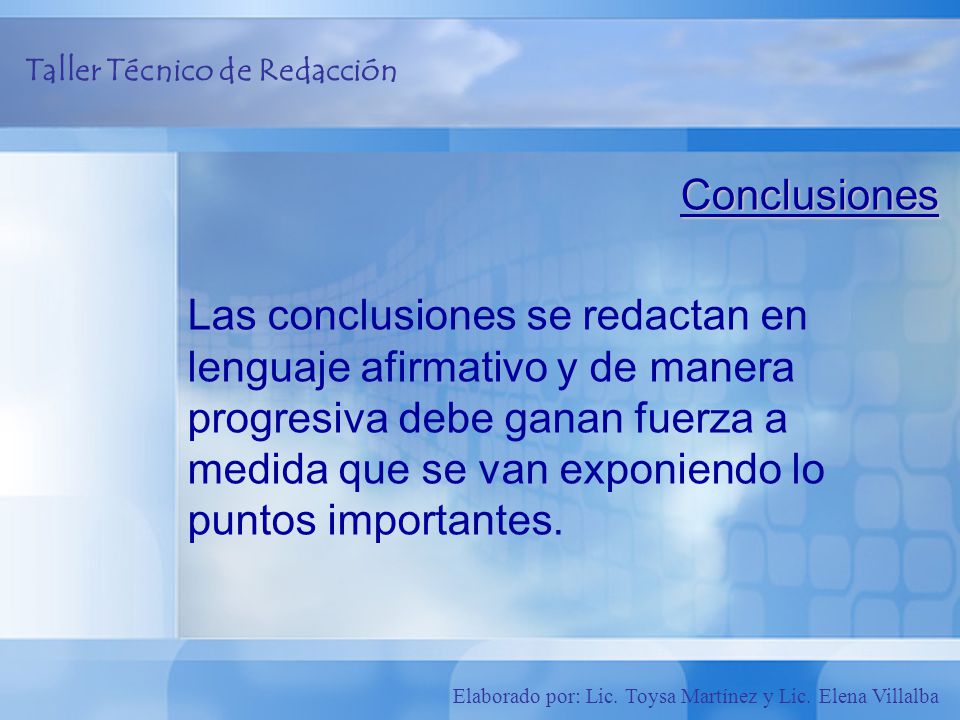 Taller Técnico de Redacción

Conclusiones

Las conclusiones se redactan en lenguaje afirmativo y de manera progresiva debe ganan fuerza a medida que se van exponiendo lo puntos importantes.

Elaborado por: Lic. Toysa Martínez y Lic. Elena Villalba